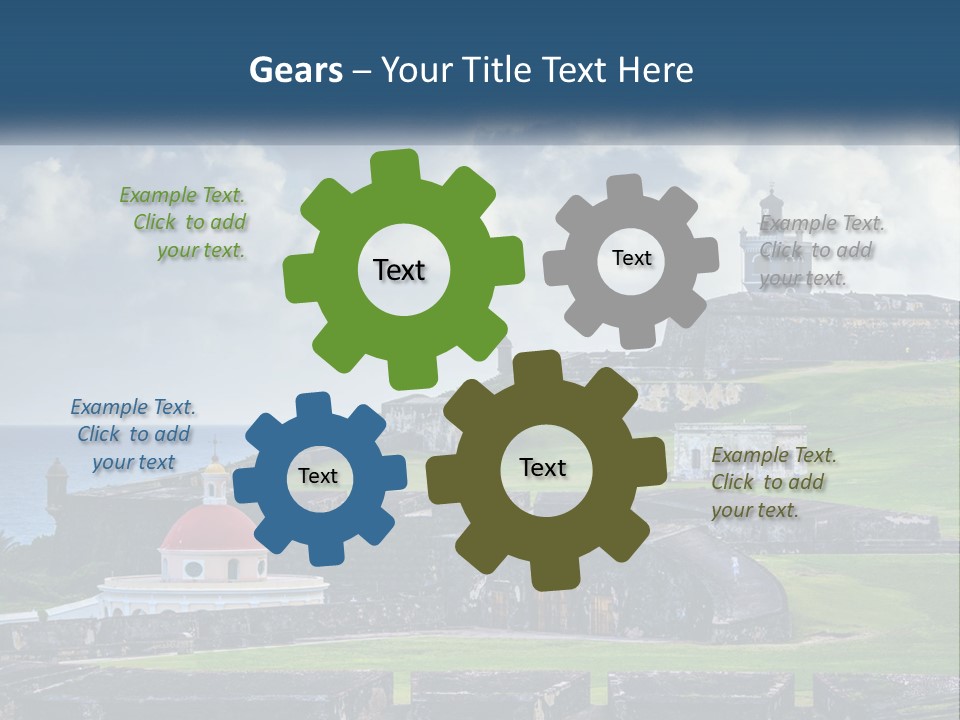 Gears – Your Title Text Here

Example Text. Click to add your text.

Text

Text

Example Text. Click to add your text.

Example Text. Click to add your text

Text

Text

Example Text. Click to add your text.